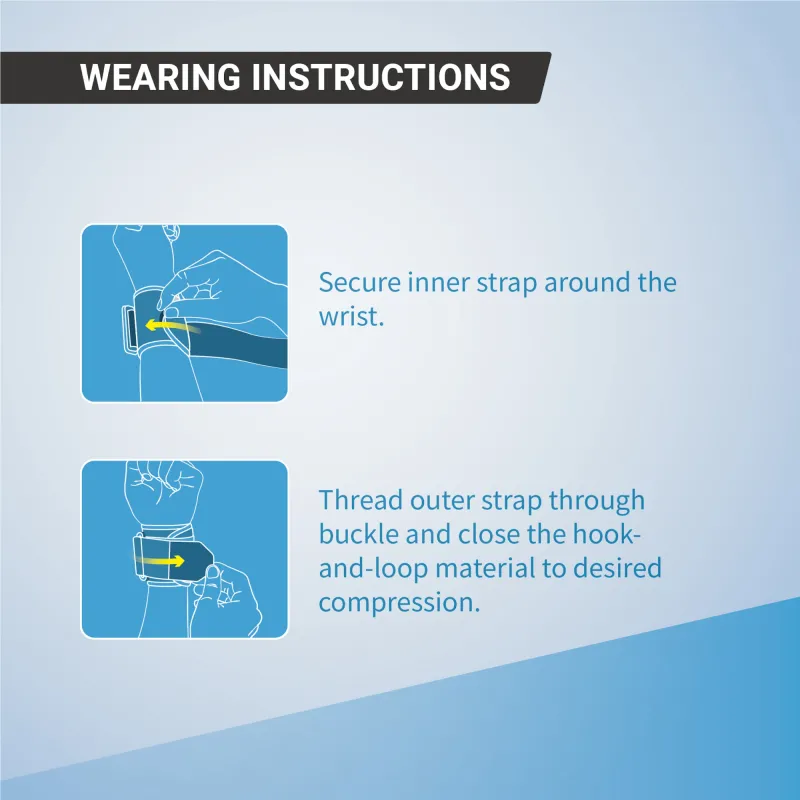 WEARING INSTRUCTIONS

Secure inner strap around the wrist.

Thread outer strap through buckle and close the hook-and-loop material to desired compression.